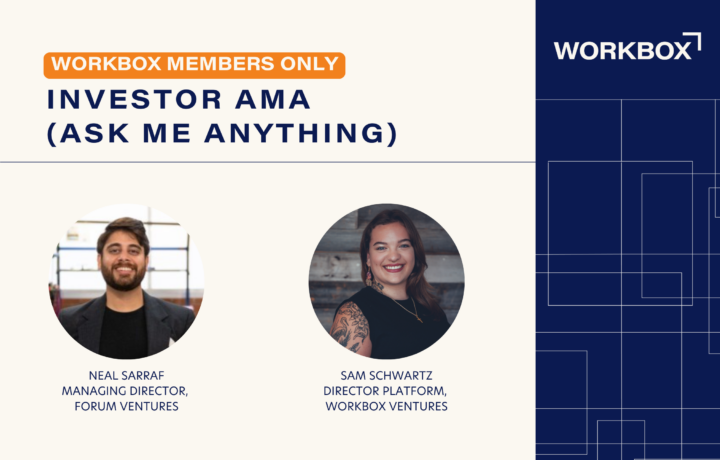 WORKBOX MEMBERS ONLY

INVESTOR AMA (ASK ME ANYTHING)

WORKBOX

NEAL SARRAF
MANAGING DIRECTOR,
FORUM VENTURES

SAM SCHWARTZ
DIRECTOR PLATFORM,
WORKBOX VENTURES